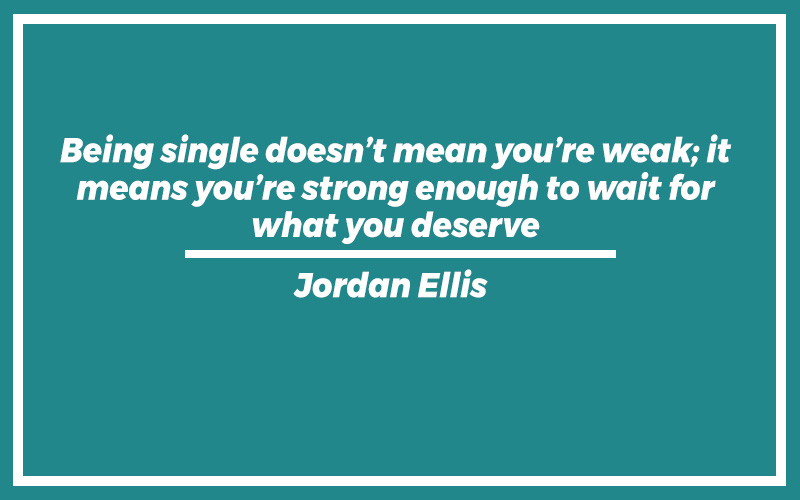 Being single doesn’t mean you’re weak; it means you’re strong enough to wait for what you deserve

Jordan Ellis